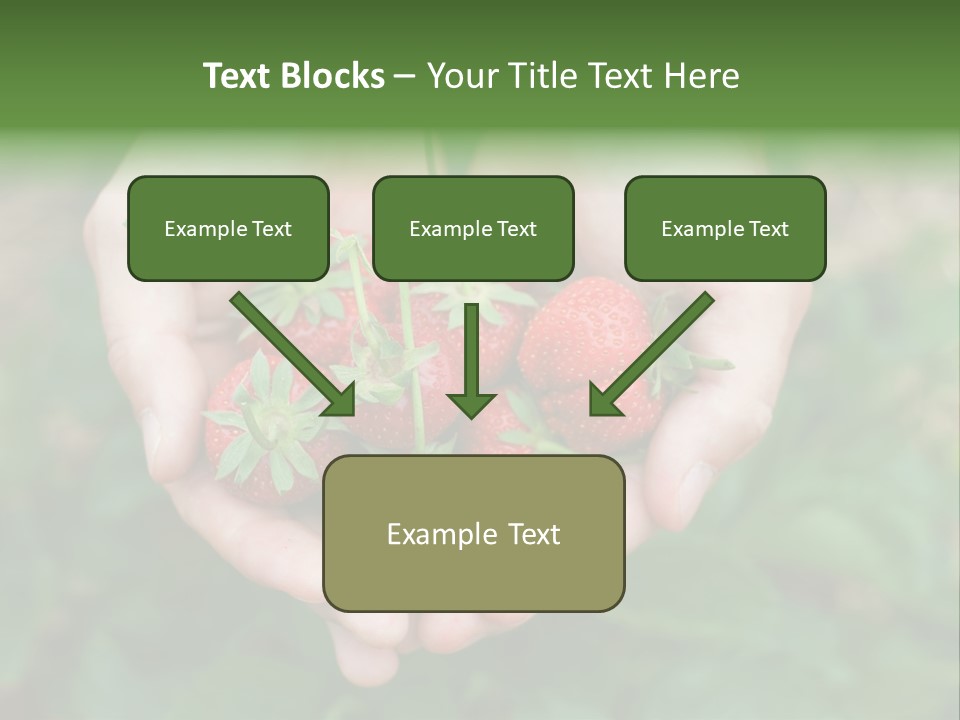 Text Blocks – Your Title Text Here

Example Text

Example Text

Example Text

Example Text